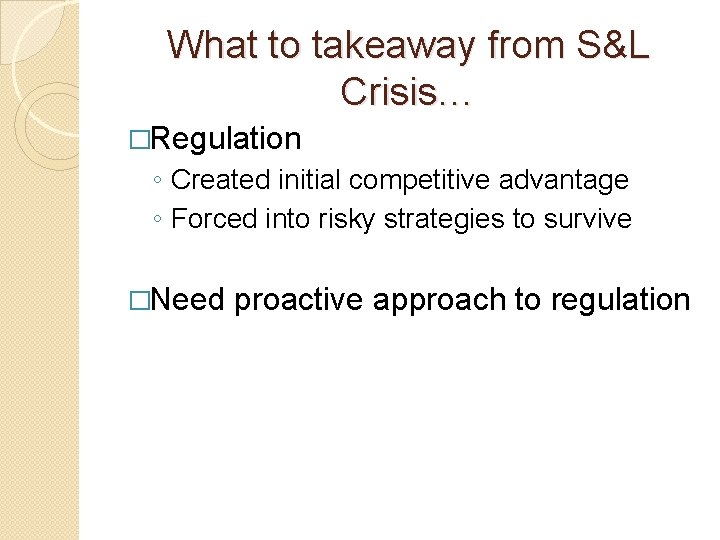 What to takeaway from S&L Crisis…

□Regulation
◦ Created initial competitive advantage
◦ Forced into risky strategies to survive

□Need proactive approach to regulation